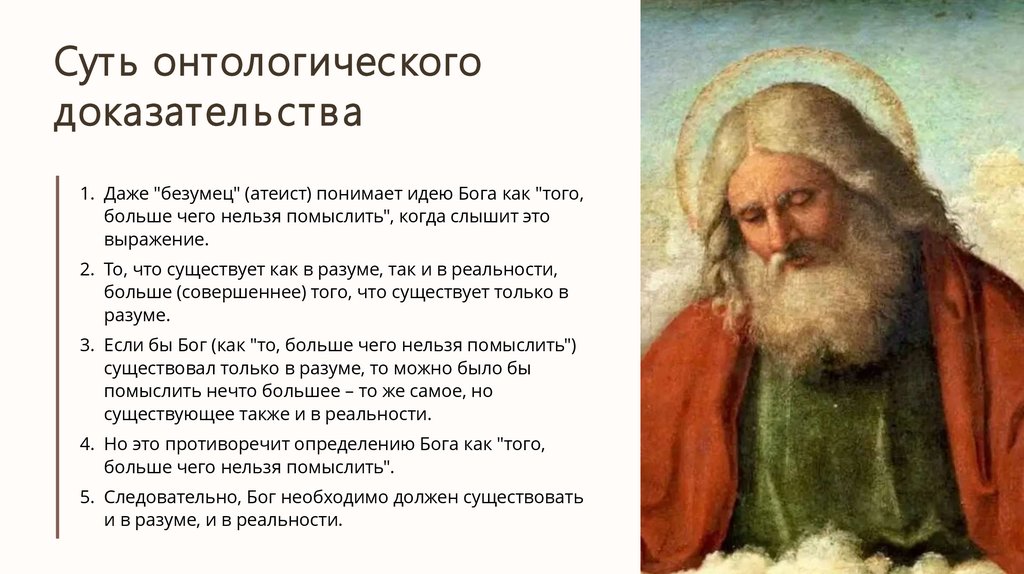 Суть онтологического доказательства

1. Даже "безумец" (атеист) понимает идею Бога как "того, больше чего нельзя помыслить", когда слышит это выражение.

2. То, что существует как в разуме, так и в реальности, больше (совершеннее) того, что существует только в разуме.

3. Если бы Бог (как "то, больше чего нельзя помыслить") существовал только в разуме, то можно было бы помыслить нечто большее – то же самое, но существующее также и в реальности.

4. Но это противоречит определению Бога как "того, больше чего нельзя помыслить".

5. Следовательно, Бог необходимо должен существовать и в разуме, и в реальности.